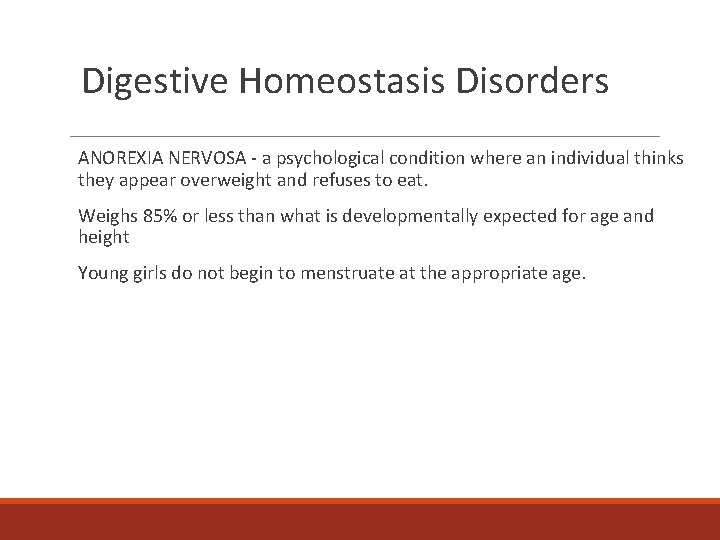 Digestive Homeostasis Disorders

ANOREXIA NERVOSA - a psychological condition where an individual thinks they appear overweight and refuses to eat.

Weighs 85% or less than what is developmentally expected for age and height

Young girls do not begin to menstruate at the appropriate age.